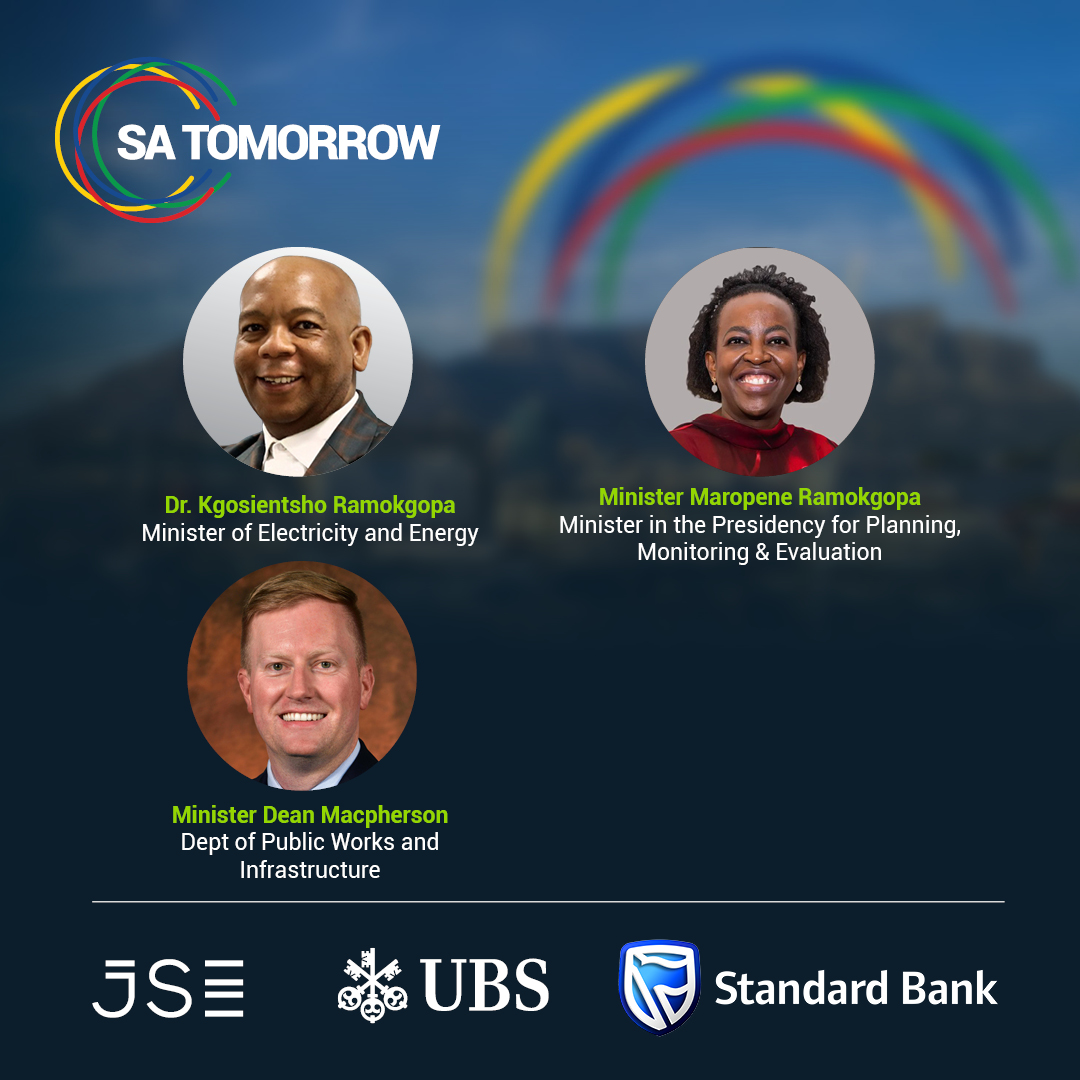 SA TOMORROW

Dr. Kgosientsho Ramokgopa
Minister of Electricity and Energy

Minister Maropene Ramokgopa
Minister in the Presidency for Planning, Monitoring & Evaluation

Minister Dean Macpherson
Dept of Public Works and Infrastructure

JSE

UBS

Standard Bank